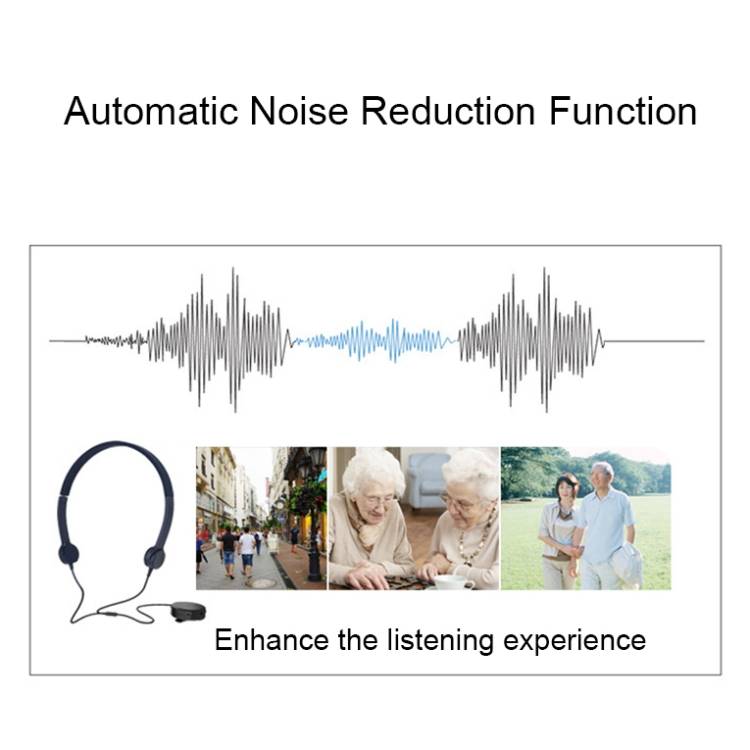 Automatic Noise Reduction Function

Enhance the listening experience